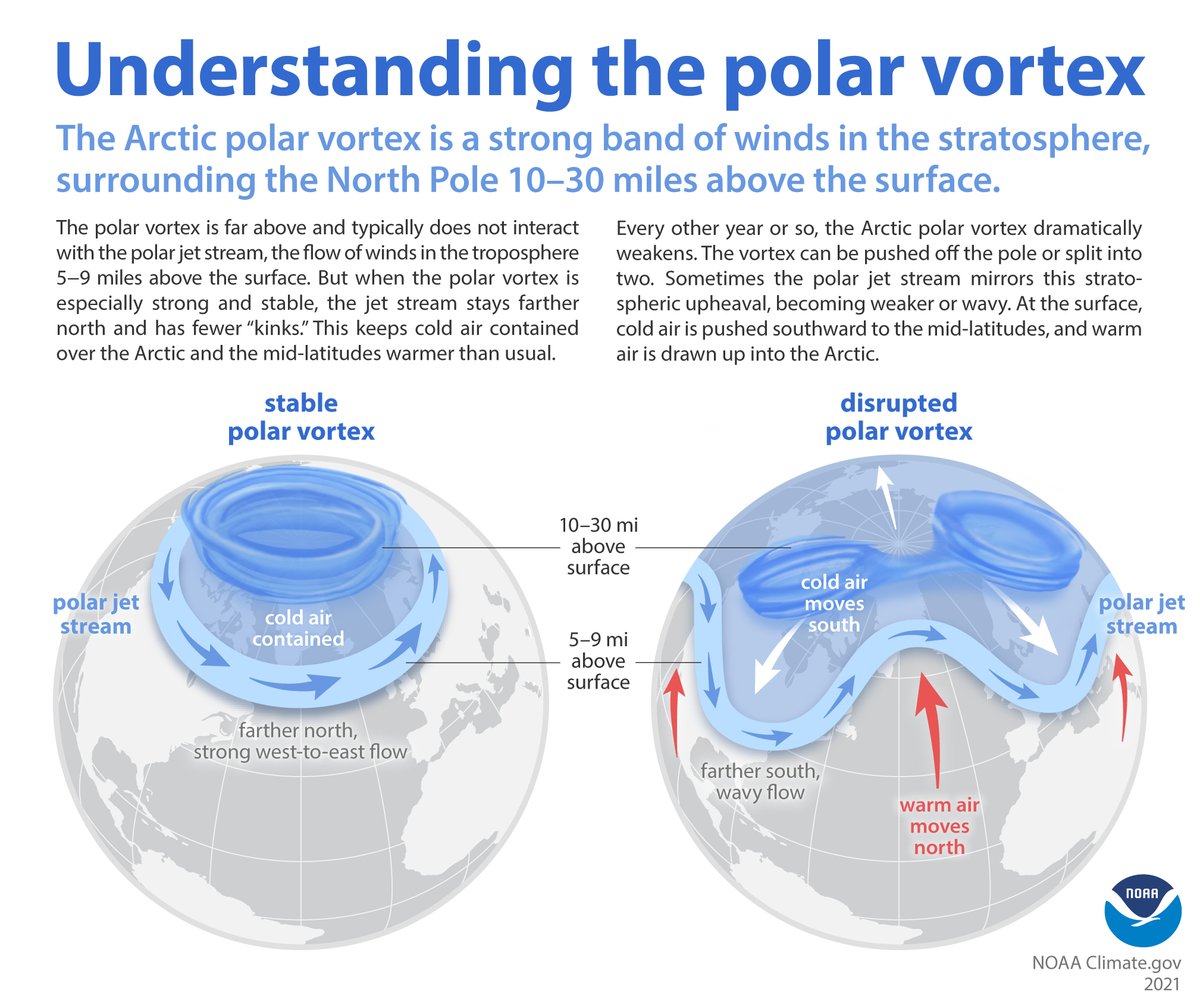 Understanding the polar vortex

The Arctic polar vortex is a strong band of winds in the stratosphere, surrounding the North Pole 10–30 miles above the surface.

The polar vortex is far above and typically does not interact with the polar jet stream, the flow of winds in the troposphere 5–9 miles above the surface. But when the polar vortex is especially strong and stable, the jet stream stays farther north and has fewer "kinks." This keeps cold air contained over the Arctic and the mid-latitudes warmer than usual.

Every other year or so, the Arctic polar vortex dramatically weakens. The vortex can be pushed off the pole or split into two. Sometimes the polar jet stream mirrors this stratospheric upheaval, becoming weaker or wavy. At the surface, cold air is pushed southward to the mid-latitudes, and warm air is drawn up into the Arctic.

stable polar vortex

polar jet stream

cold air contained

farther north, strong west-to-east flow

10–30 mi above surface

5–9 mi above surface

disrupted polar vortex

cold air moves south

polar jet stream

farther south, wavy flow

warm air moves north

NOAA

NOAA Climate.gov 2021